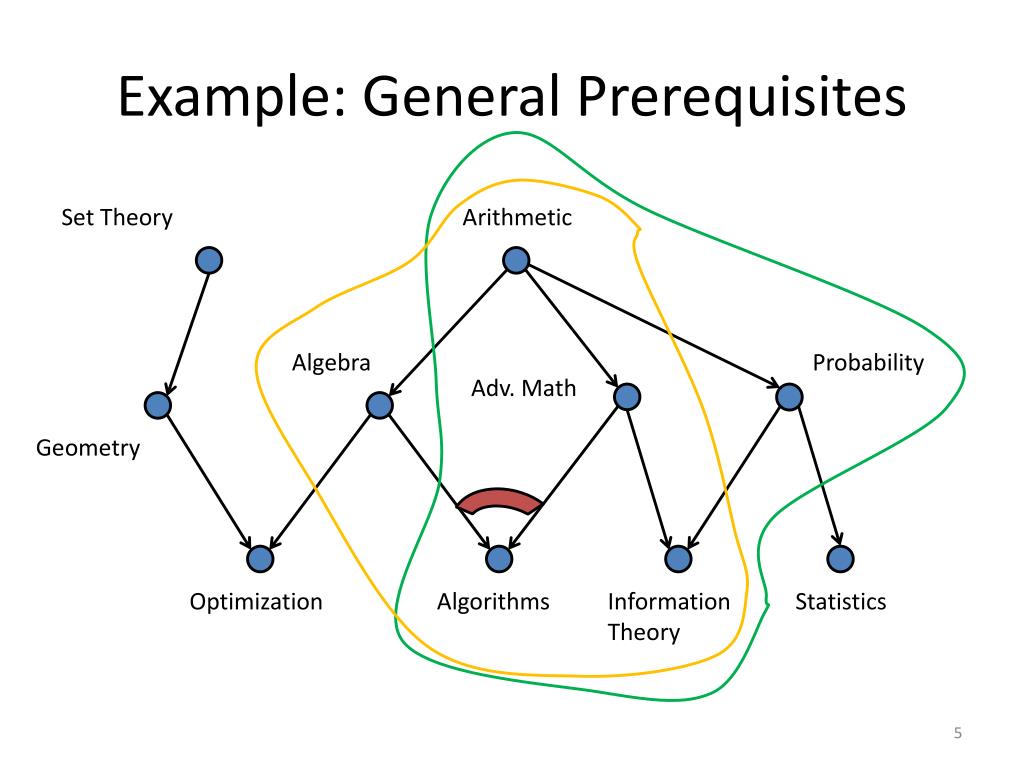 Example: General Prerequisites

Set Theory

Arithmetic

Algebra

Adv. Math

Probability

Geometry

Optimization

Algorithms

Information Theory

Statistics

5